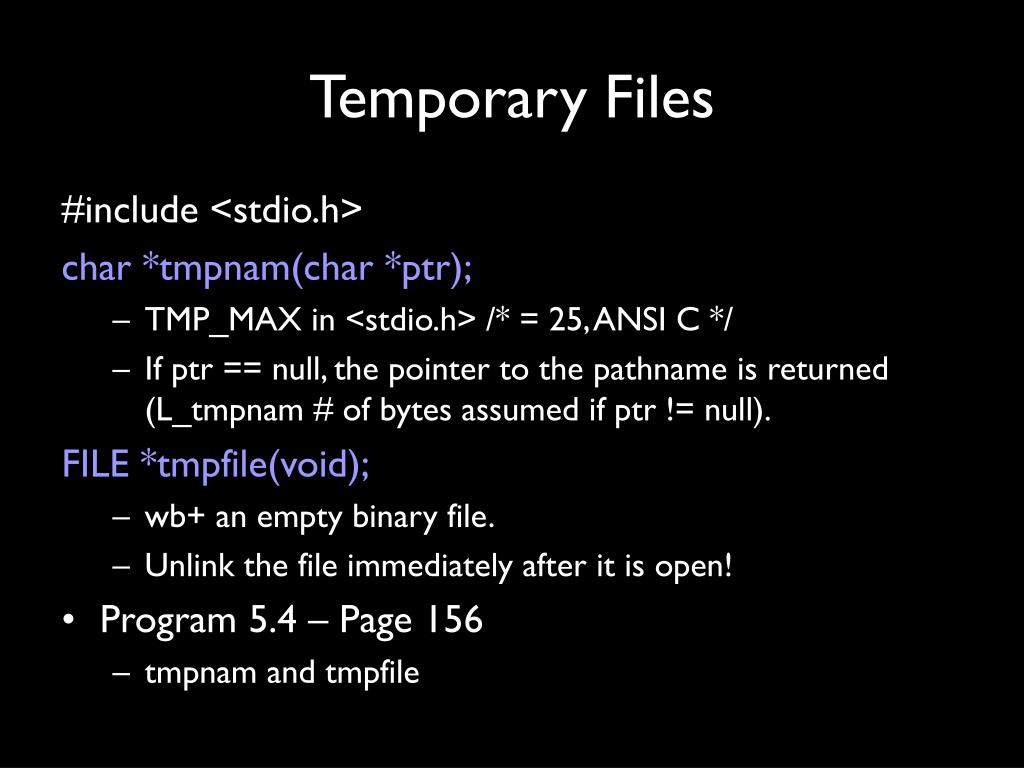 Temporary Files

#include <stdio.h>

char *tmpnam(char *ptr);

– TMP_MAX in <stdio.h> /* = 25, ANSI C */

– If ptr == null, the pointer to the pathname is returned (L_tmpnam # of bytes assumed if ptr != null).

FILE *tmpfile(void);

– wb+ an empty binary file.

– Unlink the file immediately after it is open!

• Program 5.4 – Page 156

– tmpnam and tmpfile